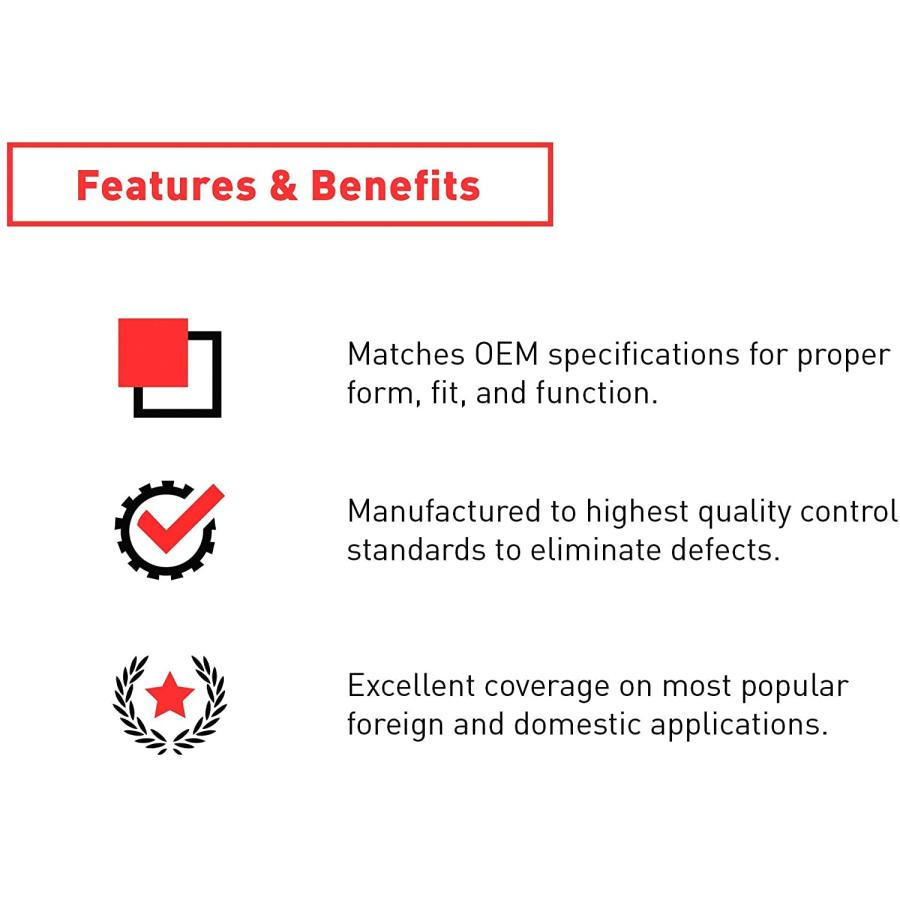 Features & Benefits

Matches OEM specifications for proper form, fit, and function.

Manufactured to highest quality control standards to eliminate defects.

Excellent coverage on most popular foreign and domestic applications.